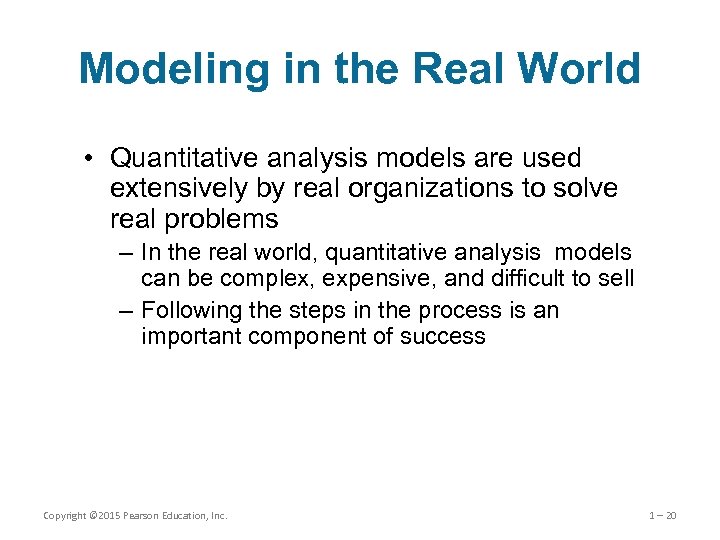 Modeling in the Real World

• Quantitative analysis models are used extensively by real organizations to solve real problems

– In the real world, quantitative analysis models can be complex, expensive, and difficult to sell

– Following the steps in the process is an important component of success

Copyright ©2015 Pearson Education, Inc.

1 – 20